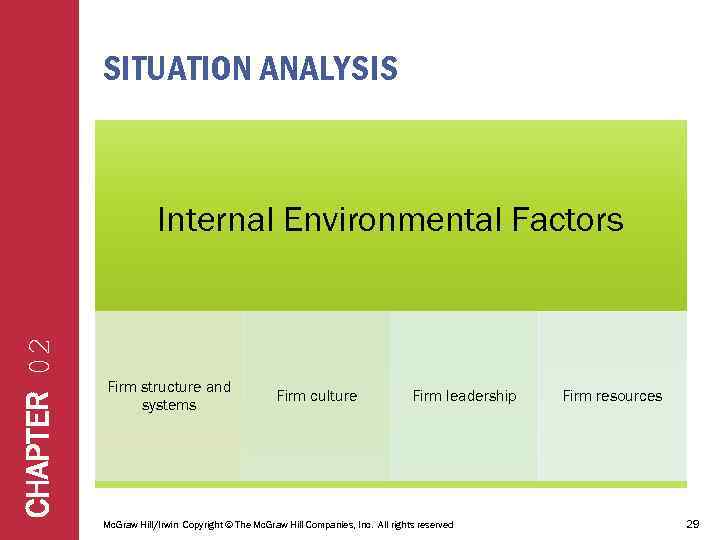 CHAPTER 02

SITUATION ANALYSIS

Internal Environmental Factors

Firm structure and systems

Firm culture

Firm leadership

Firm resources

McGraw Hill/Irwin Copyright © The McGraw Hill Companies, Inc. All rights reserved

29